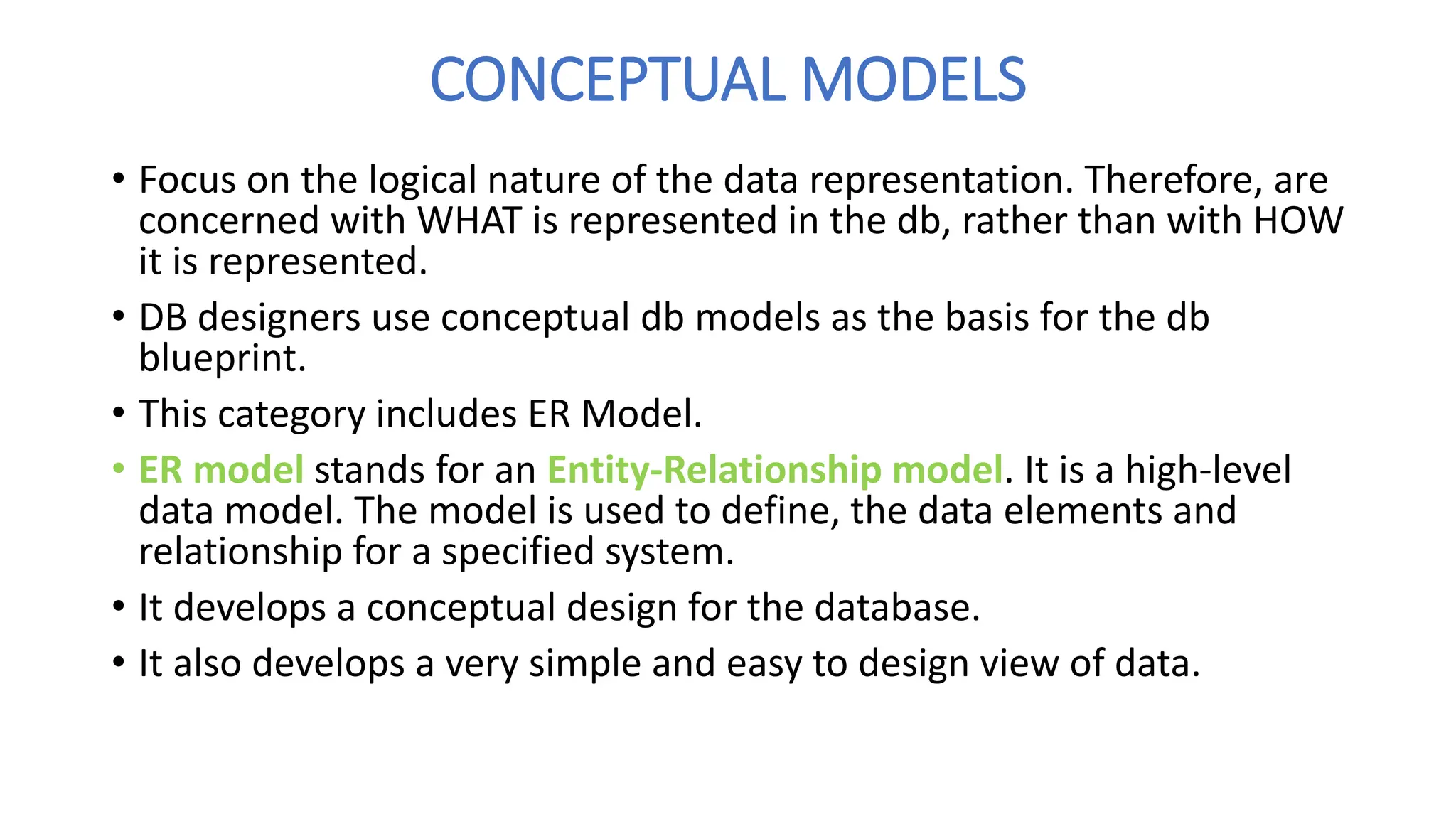 CONCEPTUAL MODELS

• Focus on the logical nature of the data representation. Therefore, are concerned with WHAT is represented in the db, rather than with HOW it is represented.

• DB designers use conceptual db models as the basis for the db blueprint.

• This category includes ER Model.

• ER model stands for an Entity-Relationship model. It is a high-level data model. The model is used to define, the data elements and relationship for a specified system.

• It develops a conceptual design for the database.

• It also develops a very simple and easy to design view of data.